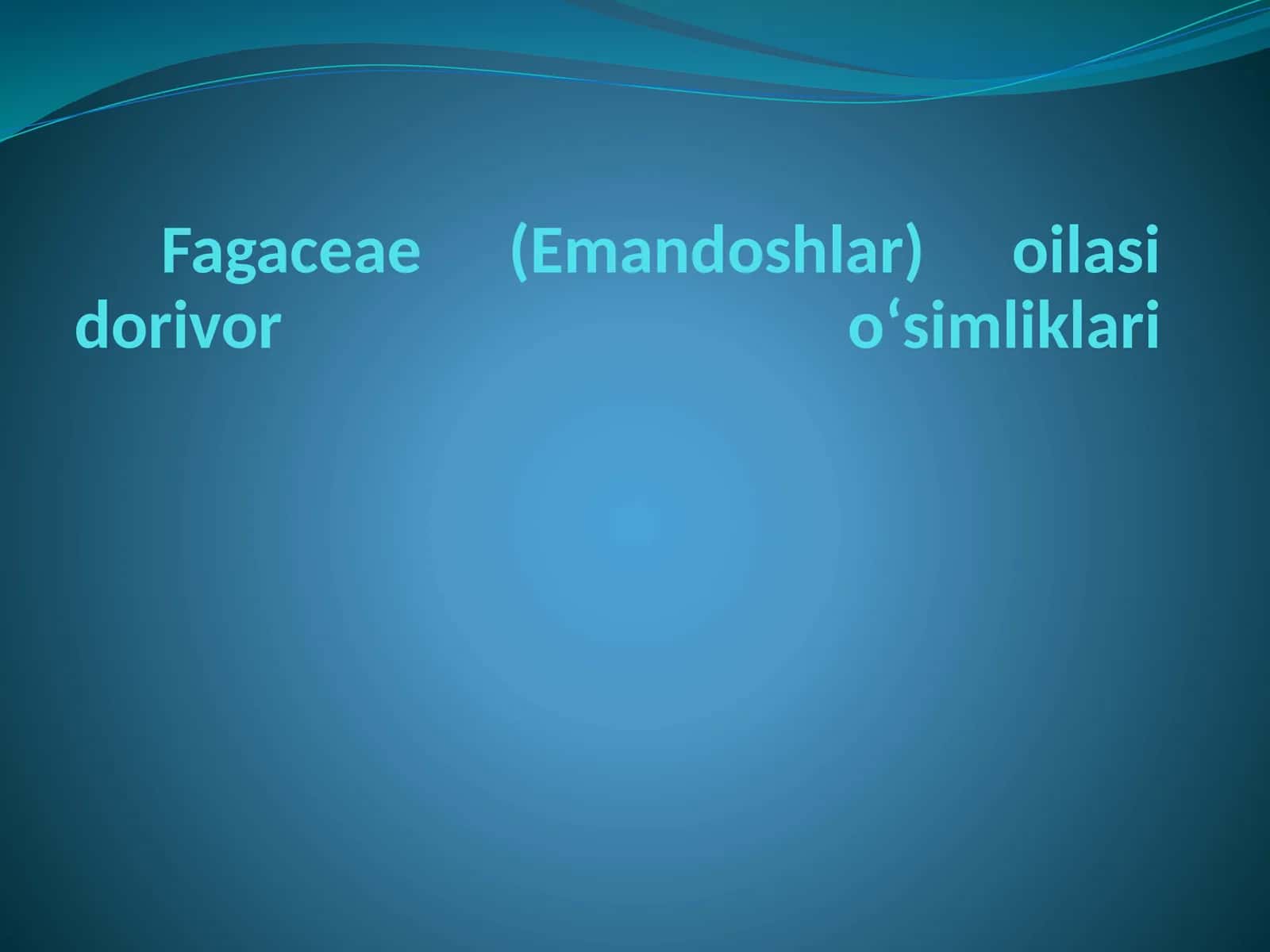 Fagaceae (Emandoshlar) oilasi dorivor o‘simliklari